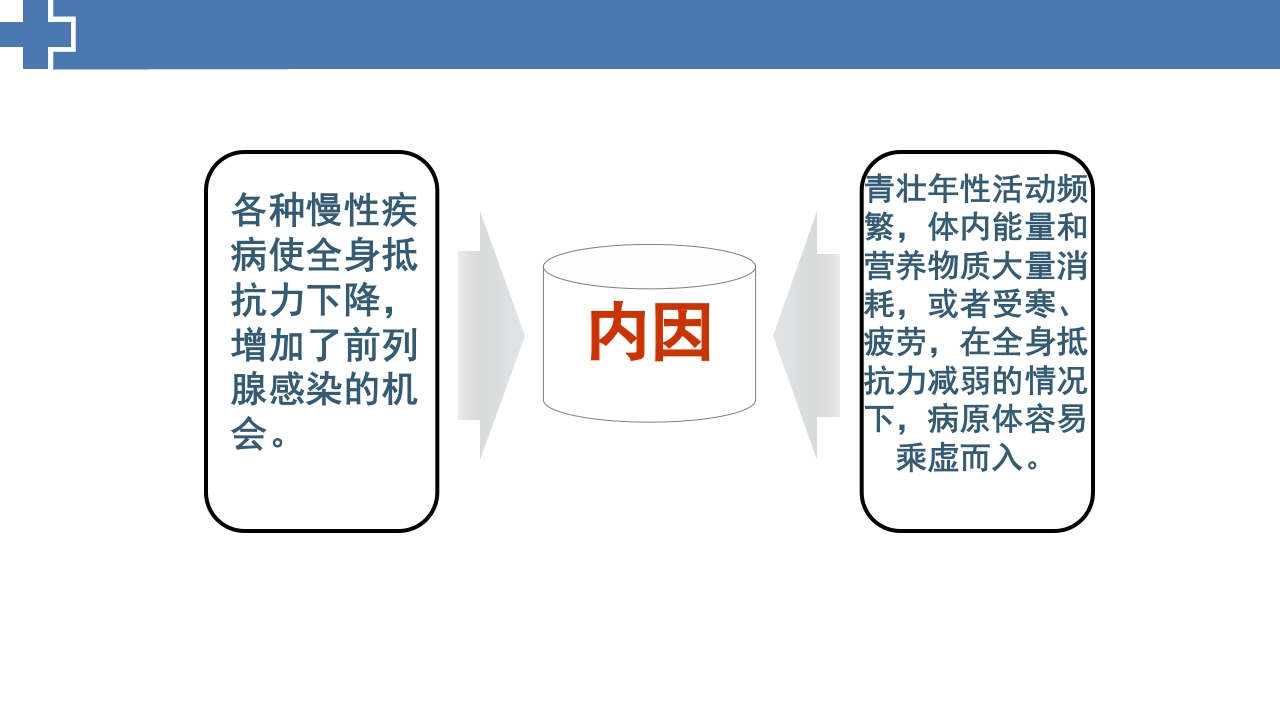 各种慢性疾病使全身抵抗力下降，增加了前列腺感染的机会。

内因

青壮年性活动频繁，体内能量和营养物质大量消耗，或者受寒、疲劳，在全身抵抗力减弱的情况下，病原体容易乘虚而入。